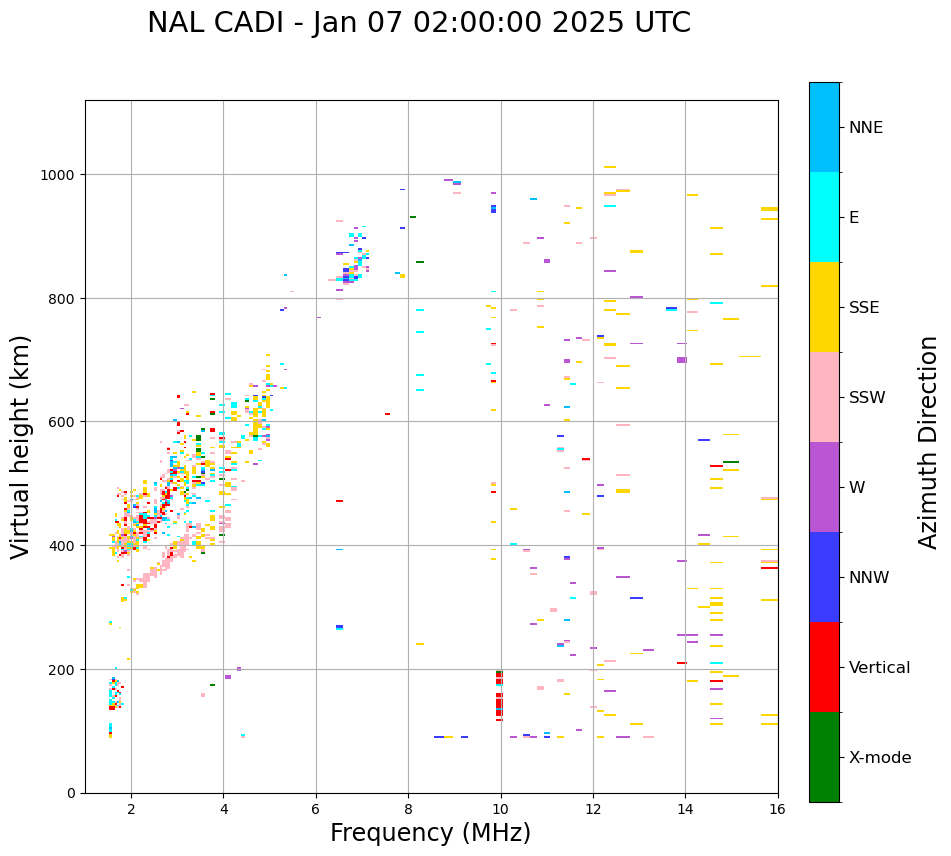 NAL CADI - Jan 07 02:00:00 2025 UTC

Virtual height (km)

1000
800
600
400
200
0

2
4
6
8
10
12
14
16

Frequency (MHz)

NNE
E
SSE
SSW
W
NNW
Vertical
X-mode

Azimuth Direction